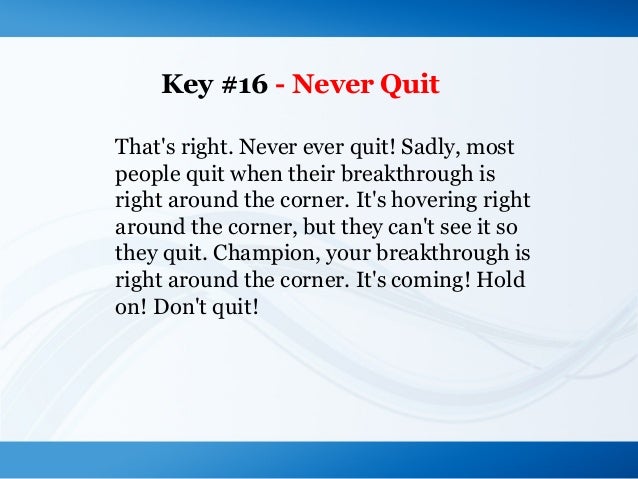 Key #16 - Never Quit

That's right. Never ever quit! Sadly, most people quit when their breakthrough is right around the corner. It's hovering right around the corner, but they can't see it so they quit. Champion, your breakthrough is right around the corner. It's coming! Hold on! Don't quit!